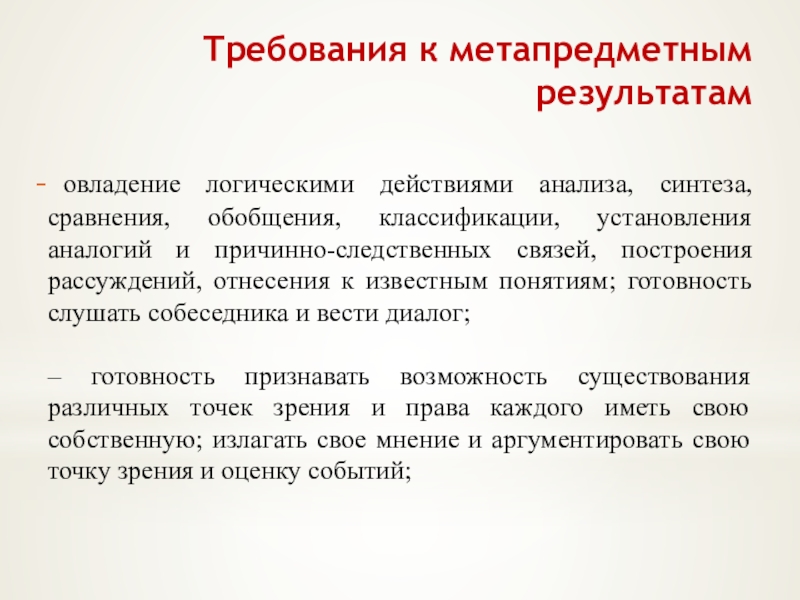 Требования к метапредметным результатам

- овладение логическими действиями анализа, синтеза, сравнения, обобщения, классификации, установления аналогий и причинно-следственных связей, построения рассуждений, отнесения к известным понятиям; готовность слушать собеседника и вести диалог;

– готовность признавать возможность существования различных точек зрения и права каждого иметь свою собственную; излагать свое мнение и аргументировать свою точку зрения и оценку событий;